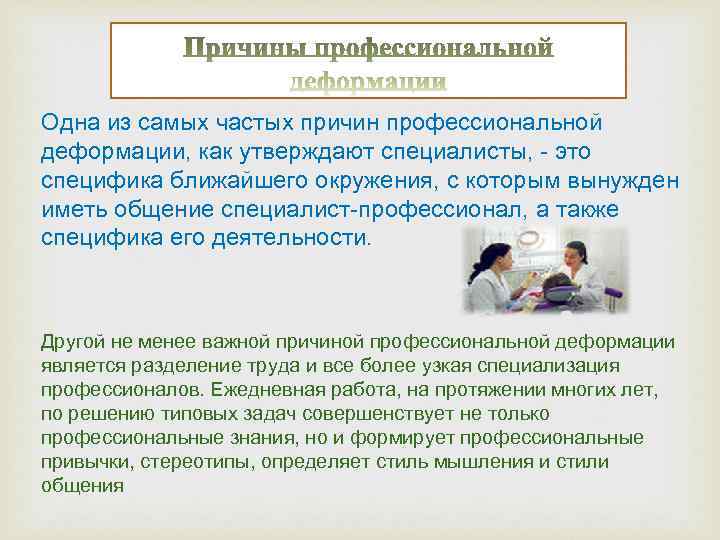 Причины профессиональной деформации

Одна из самых частых причин профессиональной деформации, как утверждают специалисты, - это специфика ближайшего окружения, с которым вынужден иметь общение специалист-профессионал, а также специфика его деятельности.

Другой не менее важной причиной профессиональной деформации является разделение труда и все более узкая специализация профессионалов. Ежедневная работа, на протяжении многих лет, по решению типовых задач совершенствует не только профессиональные знания, но и формирует профессиональные привычки, стереотипы, определяет стиль мышления и стили общения